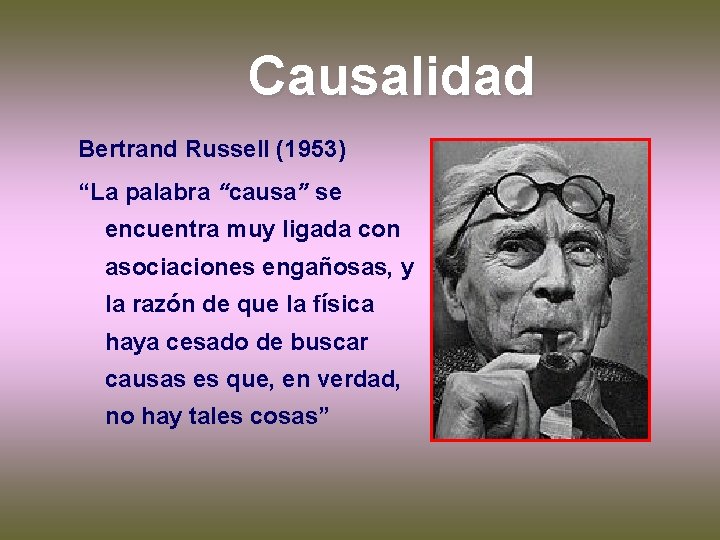 Causalidad

Bertrand Russell (1953)

“La palabra “causa” se encuentra muy ligada con asociaciones engañosas, y la razón de que la física haya cesado de buscar causas es que, en verdad, no hay tales cosas”